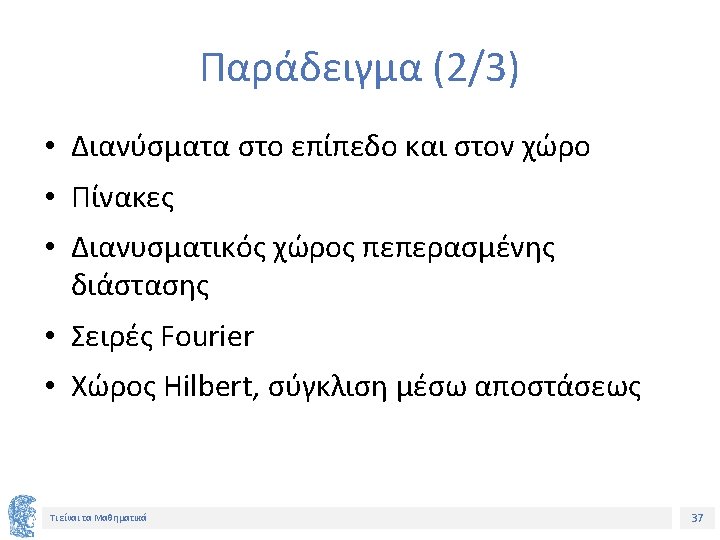 Παράδειγμα (2/3)

• Διανύσματα στο επίπεδο και στον χώρο

• Πίνακες

• Διανυσματικός χώρος πεπερασμένης διάστασης

• Σειρές Fourier

• Χώρος Hilbert, σύγκλιση μέσω αποστάσεως

Τι είναι τα Μαθηματικά

37